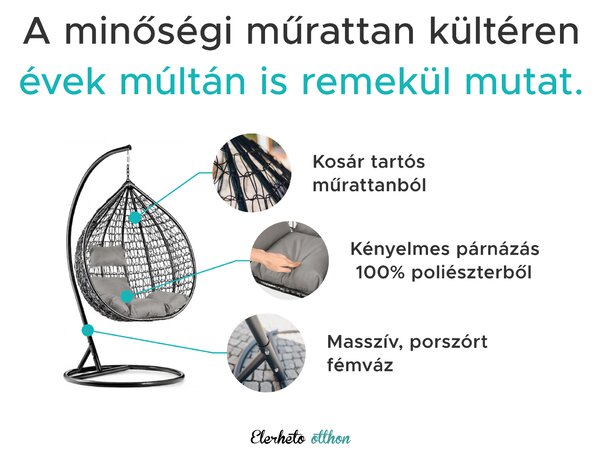 A minőségi műrattan kültéren
évek múltán is remekül mutat.

Kosár tartós műrattanból

Kényelmes párnázás 100% poliészterből

Masszív, porszórt fémváz

Elerheto otthon